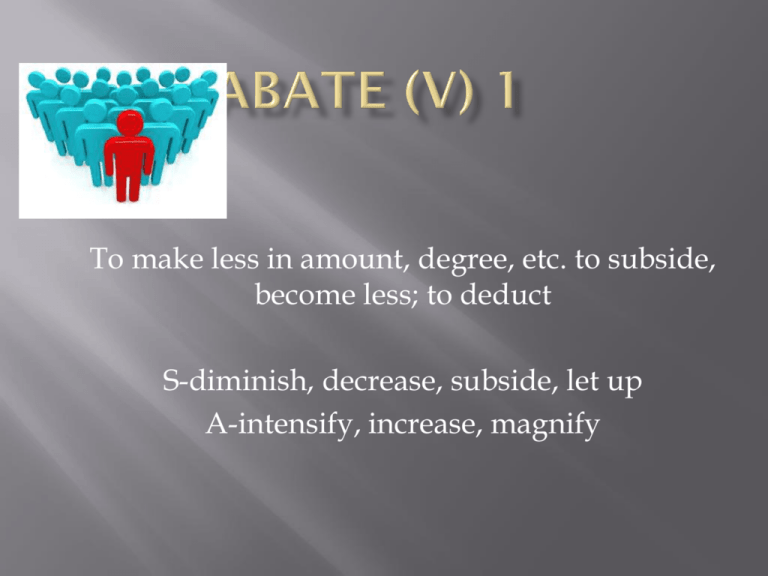 ABATE (V) 1

To make less in amount, degree, etc. to subside, become less; to deduct

S-diminish, decrease, subside, let up
A-intensify, increase, magnify